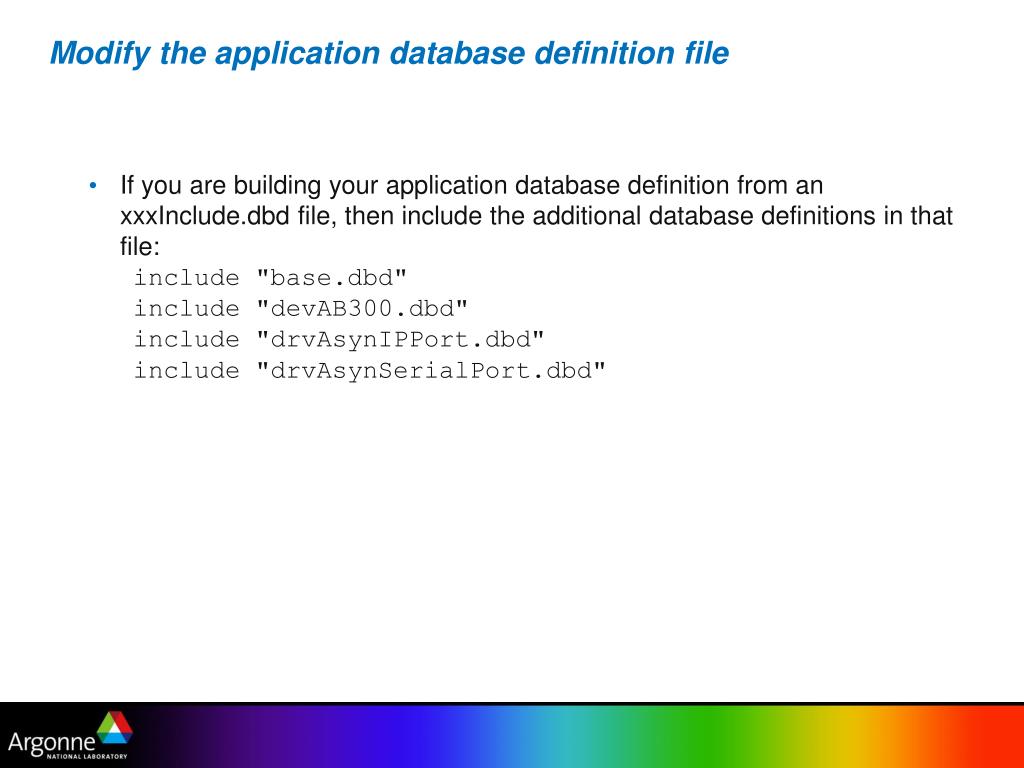 Modify the application database definition file

• If you are building your application database definition from an xxxInclude.dbd file, then include the additional database definitions in that file:
include "base.dbd"
include "devAB300.dbd"
include "drvAsynIPPort.dbd"
include "drvAsynSerialPort.dbd"

Argonne
NATIONAL LABORATORY